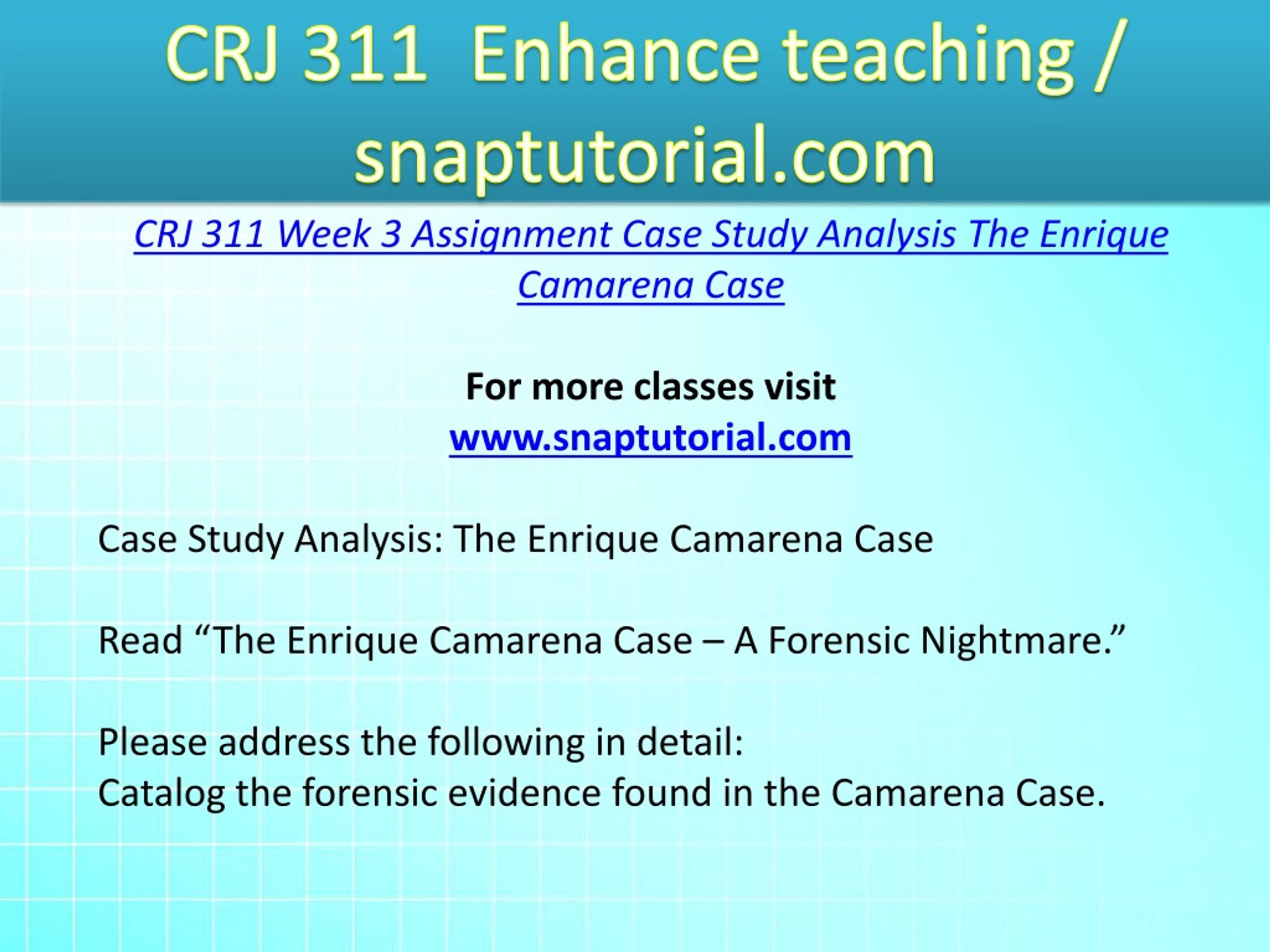 CRJ 311 Enhance teaching / snaptutorial.com

CRJ 311 Week 3 Assignment Case Study Analysis The Enrique Camarena Case

For more classes visit
www.snaptutorial.com

Case Study Analysis: The Enrique Camarena Case

Read “The Enrique Camarena Case – A Forensic Nightmare.”

Please address the following in detail:
Catalog the forensic evidence found in the Camarena Case.